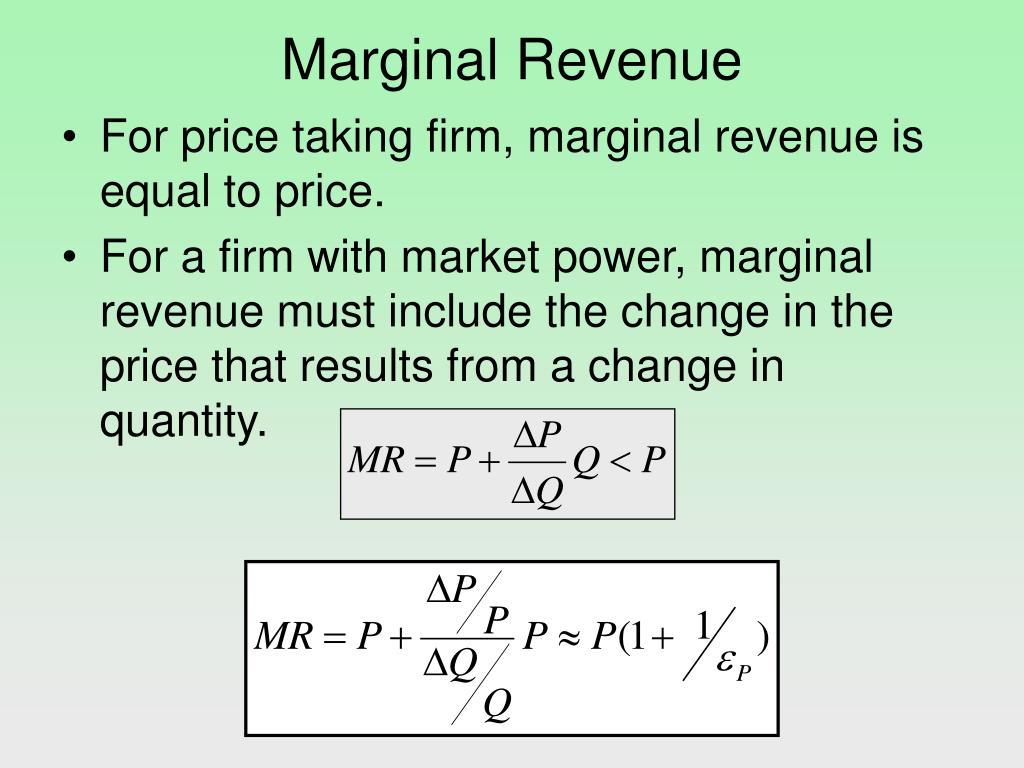 Marginal Revenue

• For price taking firm, marginal revenue is equal to price.

• For a firm with market power, marginal revenue must include the change in the price that results from a change in quantity.

$MR = P + \frac{\Delta P}{\Delta Q} Q < P$

$MR = P + \frac{\Delta P / P}{\Delta Q / Q} P \approx P(1 + 1/\varepsilon_P)$